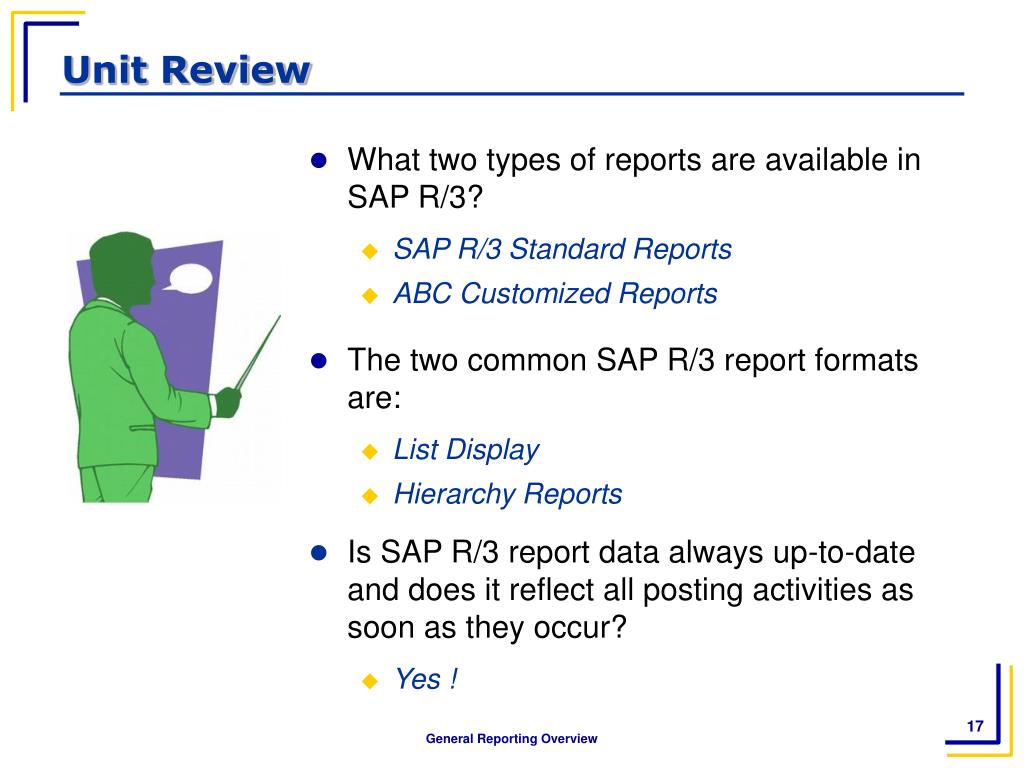 Unit Review

What two types of reports are available in SAP R/3?

SAP R/3 Standard Reports

ABC Customized Reports

The two common SAP R/3 report formats are:

List Display

Hierarchy Reports

Is SAP R/3 report data always up-to-date and does it reflect all posting activities as soon as they occur?

Yes !

General Reporting Overview

17